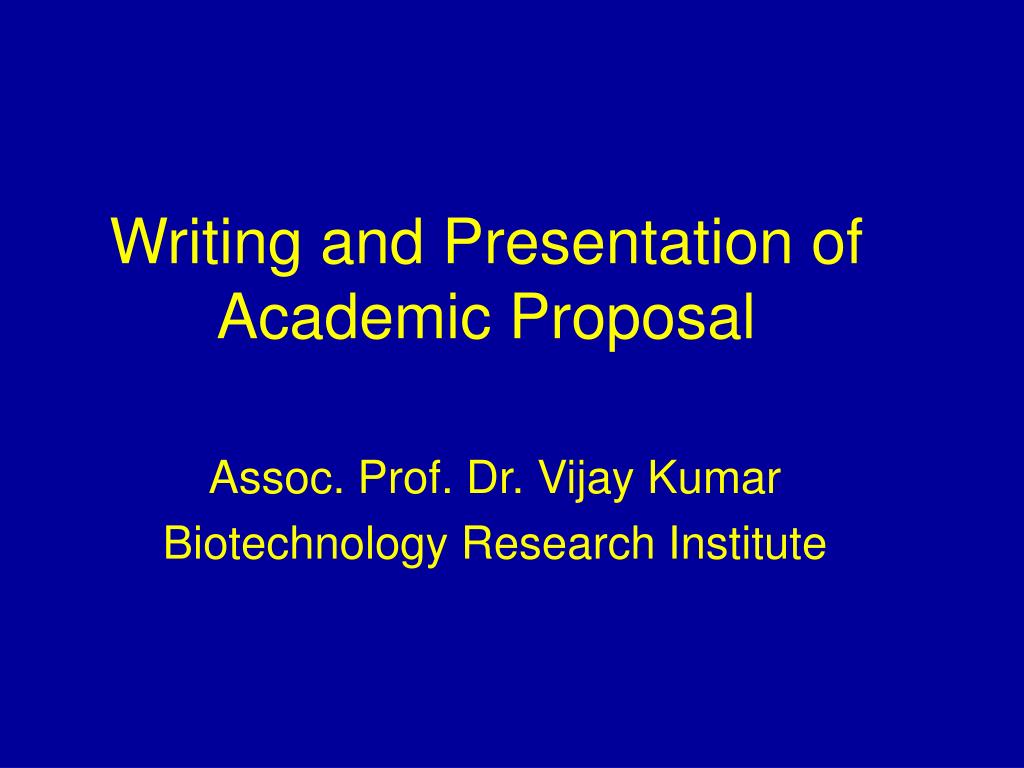 Writing and Presentation of Academic Proposal

Assoc. Prof. Dr. Vijay Kumar
Biotechnology Research Institute